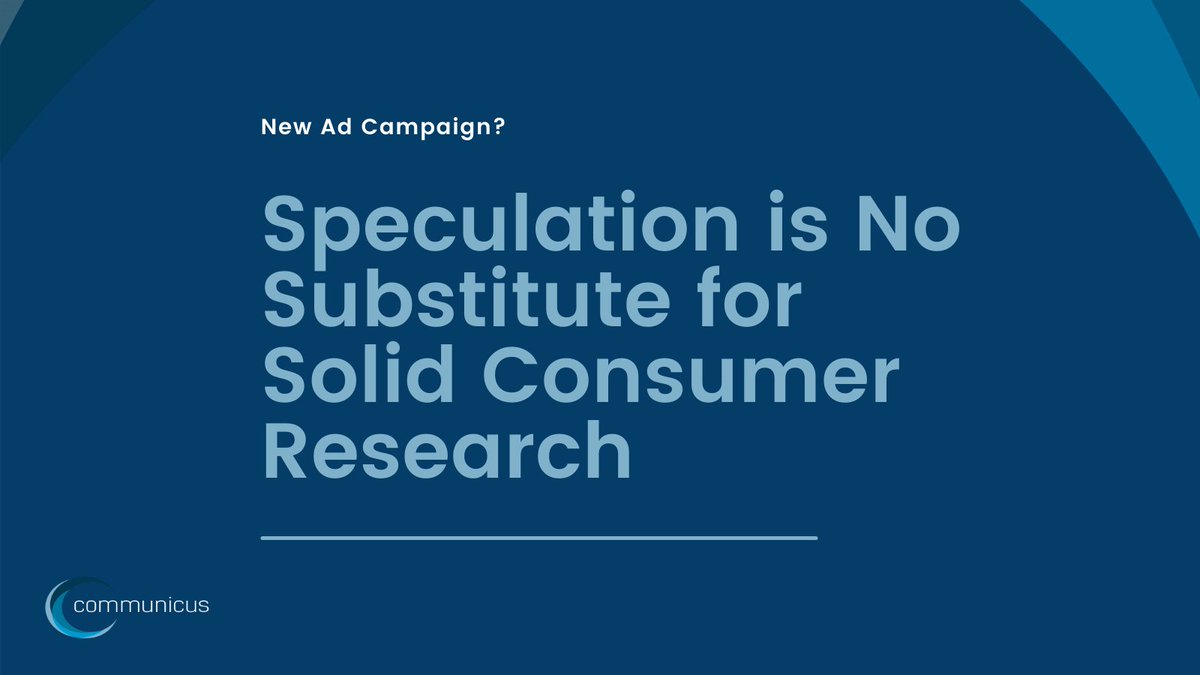 New Ad Campaign?

Speculation is No Substitute for Solid Consumer Research

communicus